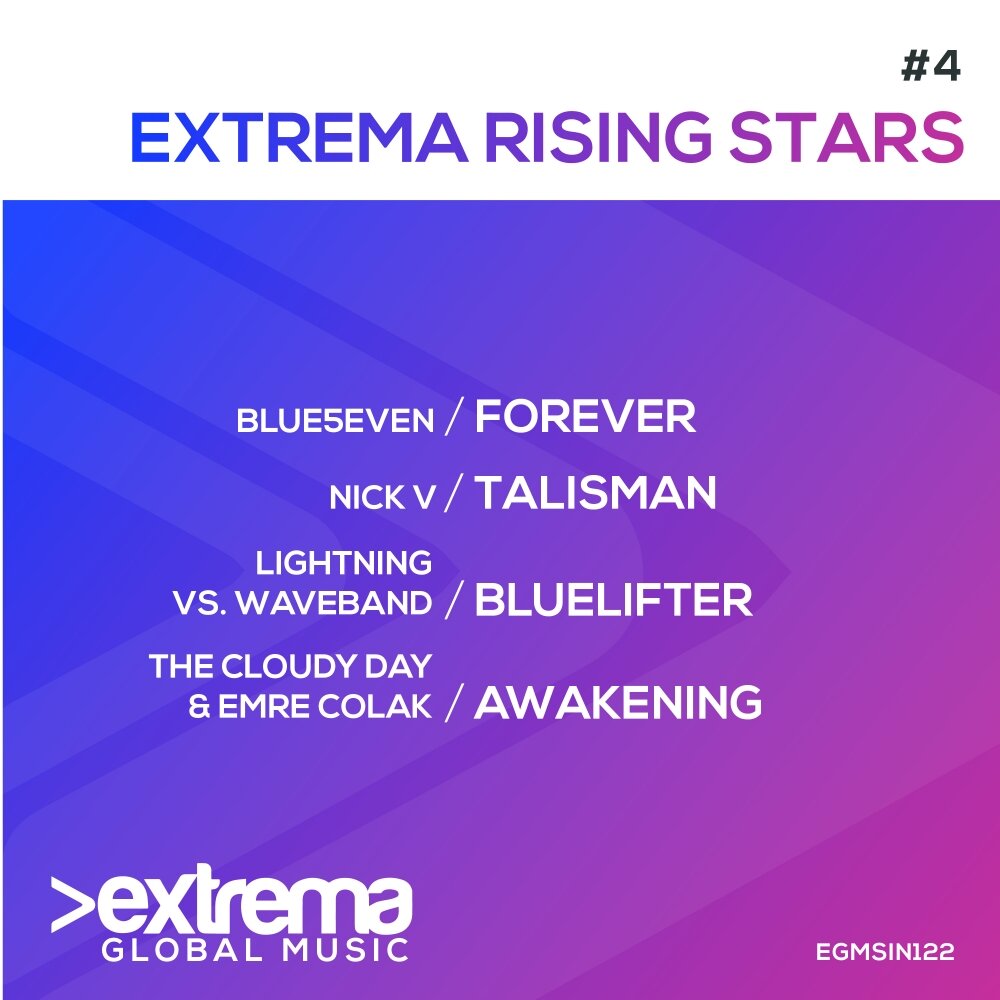 #4
EXTREMA RISING STARS

BLUE5EVEN / FOREVER

NICK V / TALISMAN

LIGHTNING VS. WAVEBAND / BLUELIFTER

THE CLOUDY DAY & EMRE COLAK / AWAKENING

>extrema
GLOBAL MUSIC

EGMSIN122